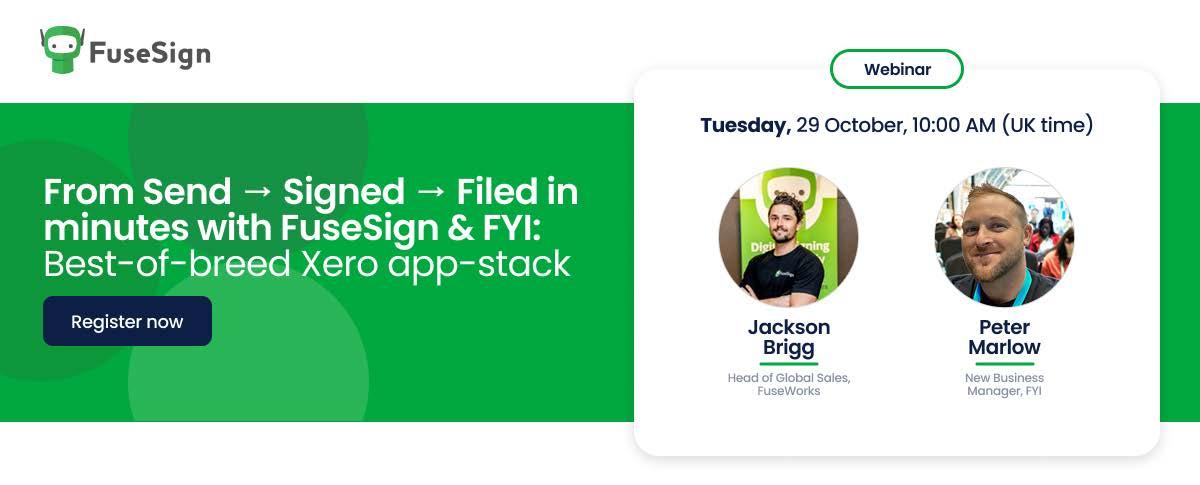 FuseSign

From Send → Signed → Filed in minutes with FuseSign & FYI: Best-of-breed Xero app-stack

Register now

Webinar

Tuesday, 29 October, 10:00 AM (UK time)

Jackson Brigg
Head of Global Sales, FuseWorks

Peter Marlow
New Business Manager, FYI